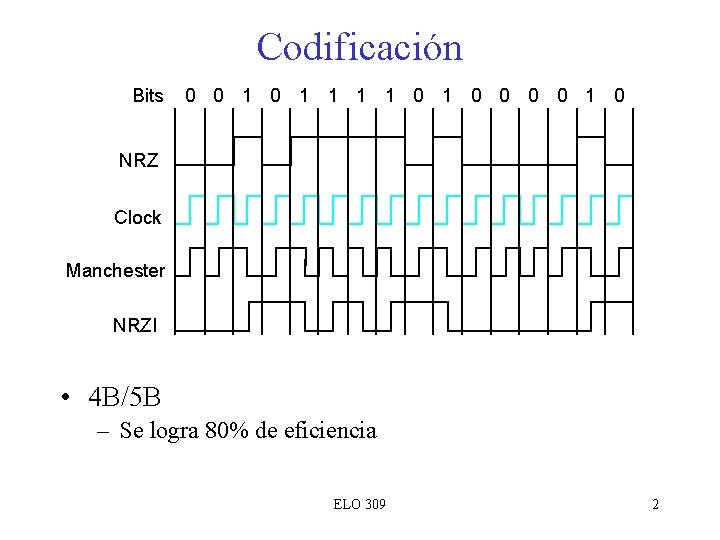 Codificación

Bits 0 0 1 0 1 1 1 1 0 1 0 0 0 0 1 0

NRZ

Clock

Manchester

NRZI

• 4B/5B
– Se logra 80% de eficiencia

ELO 309

2